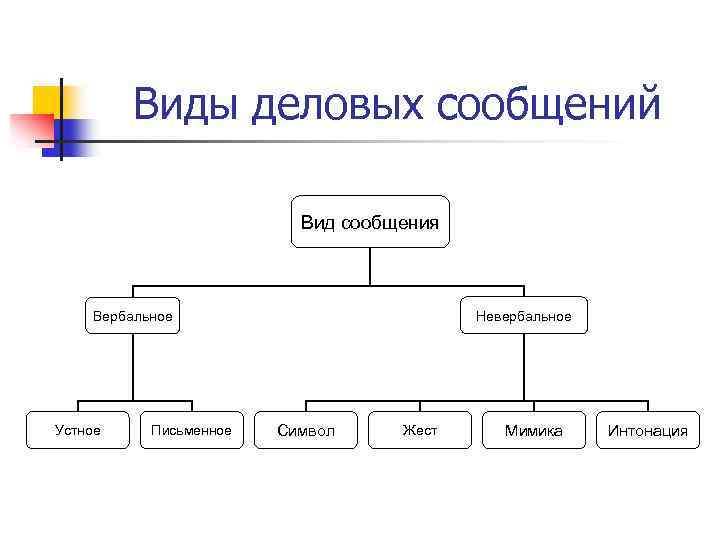 Виды деловых сообщений

Вид сообщения

Вербальное

Невербальное

Устное

Письменное

Символ

Жест

Мимика

Интонация